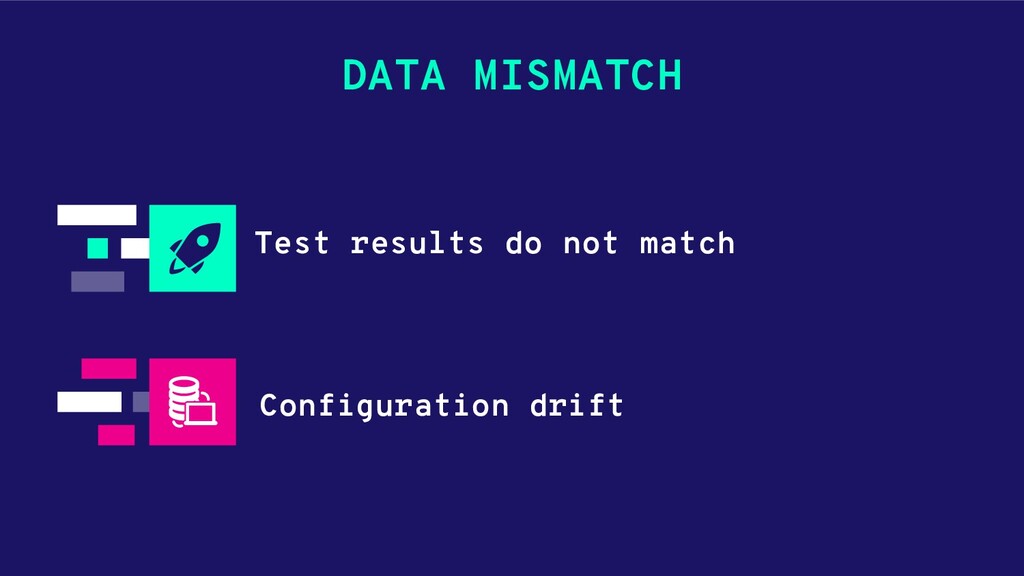 DATA MISMATCH

Test results do not match

Configuration drift